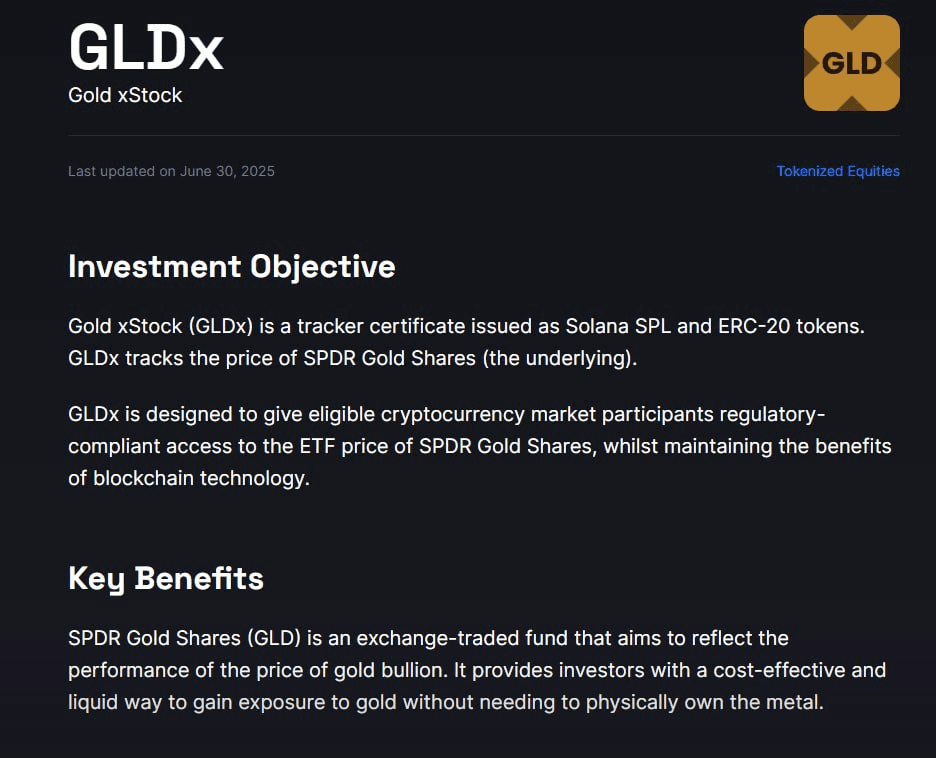 GLDx

Gold xStock

GLD

Last updated on June 30, 2025

Tokenized Equities

Investment Objective

Gold xStock (GLDx) is a tracker certificate issued as Solana SPL and ERC-20 tokens. GLDx tracks the price of SPDR Gold Shares (the underlying).

GLDx is designed to give eligible cryptocurrency market participants regulatory-compliant access to the ETF price of SPDR Gold Shares, whilst maintaining the benefits of blockchain technology.

Key Benefits

SPDR Gold Shares (GLD) is an exchange-traded fund that aims to reflect the performance of the price of gold bullion. It provides investors with a cost-effective and liquid way to gain exposure to gold without needing to physically own the metal.